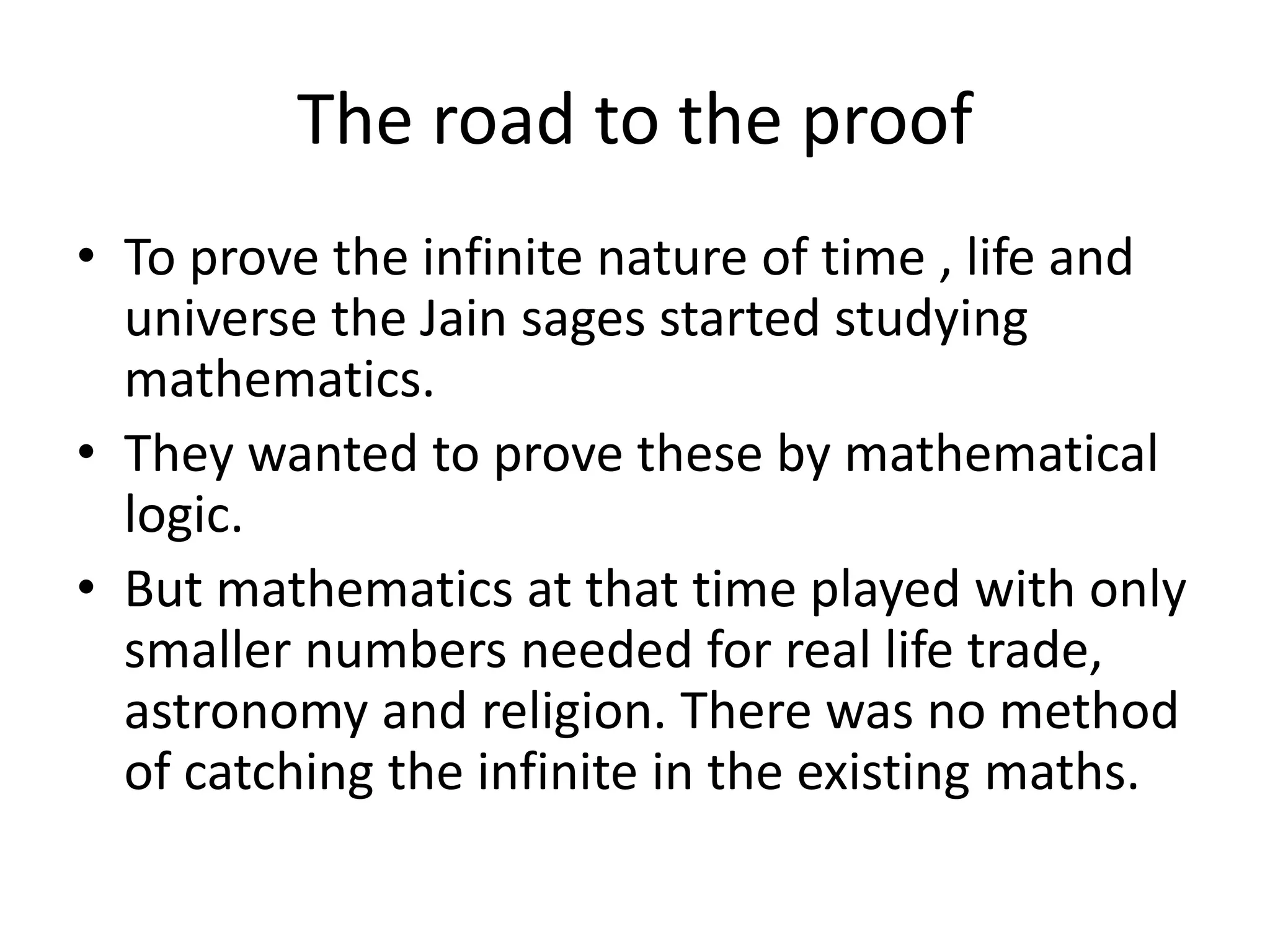 The road to the proof

• To prove the infinite nature of time , life and universe the Jain sages started studying mathematics.
• They wanted to prove these by mathematical logic.
• But mathematics at that time played with only smaller numbers needed for real life trade, astronomy and religion. There was no method of catching the infinite in the existing maths.